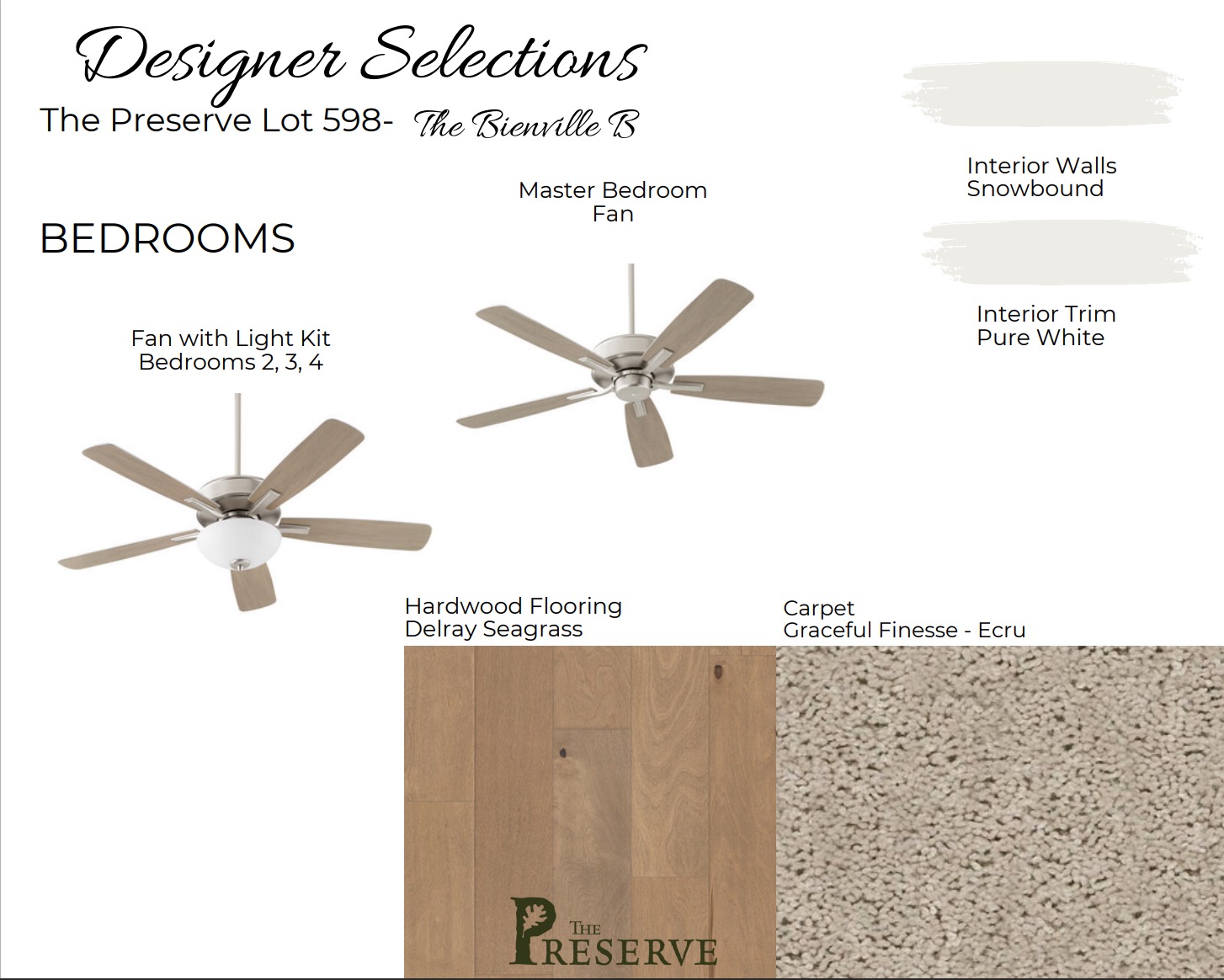 Designer Selections

The Preserve Lot 598- The Bienville B

BEDROOMS

Master Bedroom
Fan

Interior Walls
Snowbound

Interior Trim
Pure White

Fan with Light Kit
Bedrooms 2, 3, 4

Hardwood Flooring
Delray Seagrass

Carpet
Graceful Finesse - Ecru

THE PRESERVE